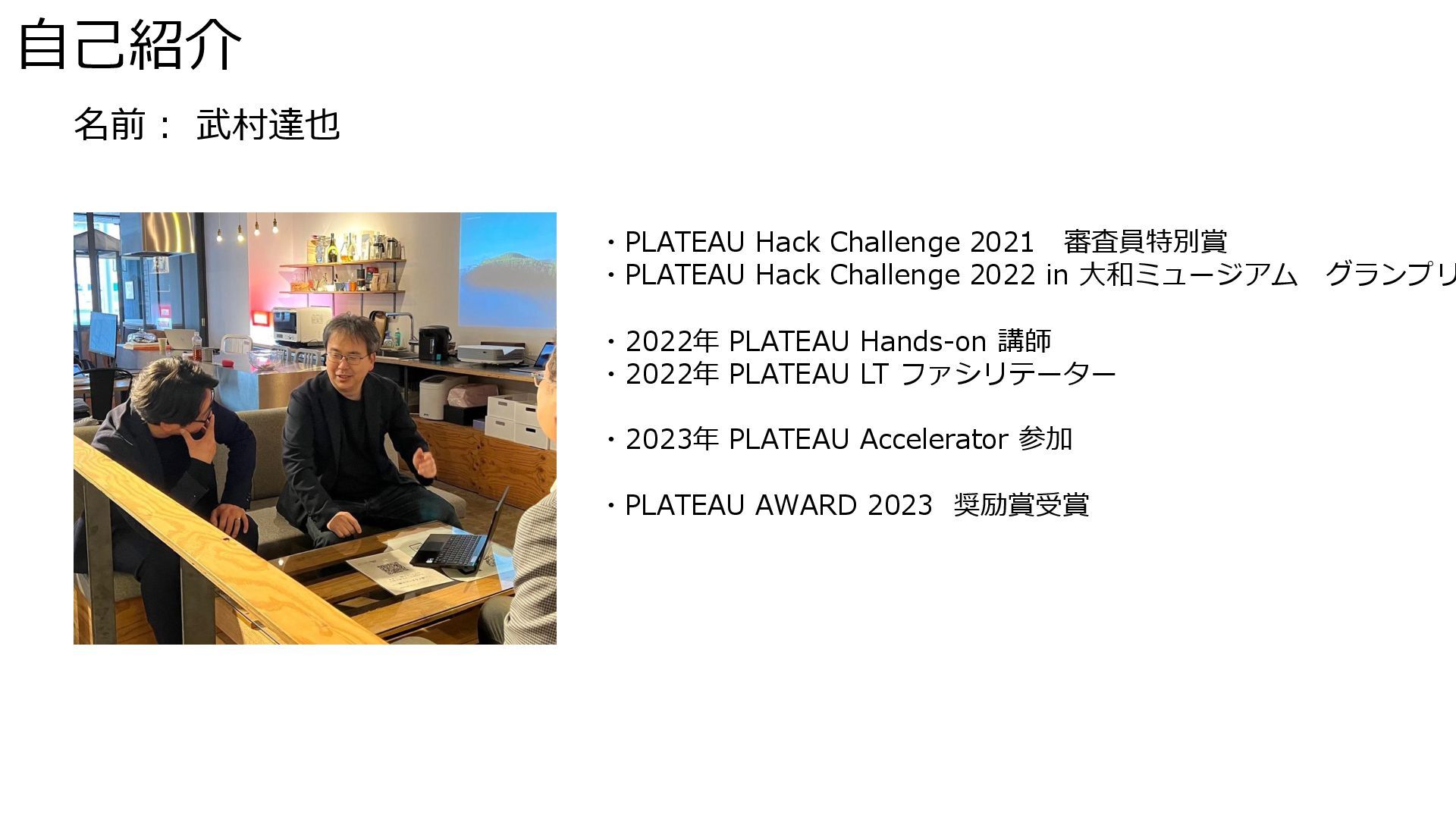 自己紹介

名前： 武村達也

・PLATEAU Hack Challenge 2021　審査員特別賞
・PLATEAU Hack Challenge 2022 in 大和ミュージアム　グランプリ

・2022年 PLATEAU Hands-on 講師
・2022年 PLATEAU LT ファシリテーター

・2023年 PLATEAU Accelerator 参加

・PLATEAU AWARD 2023　奨励賞受賞